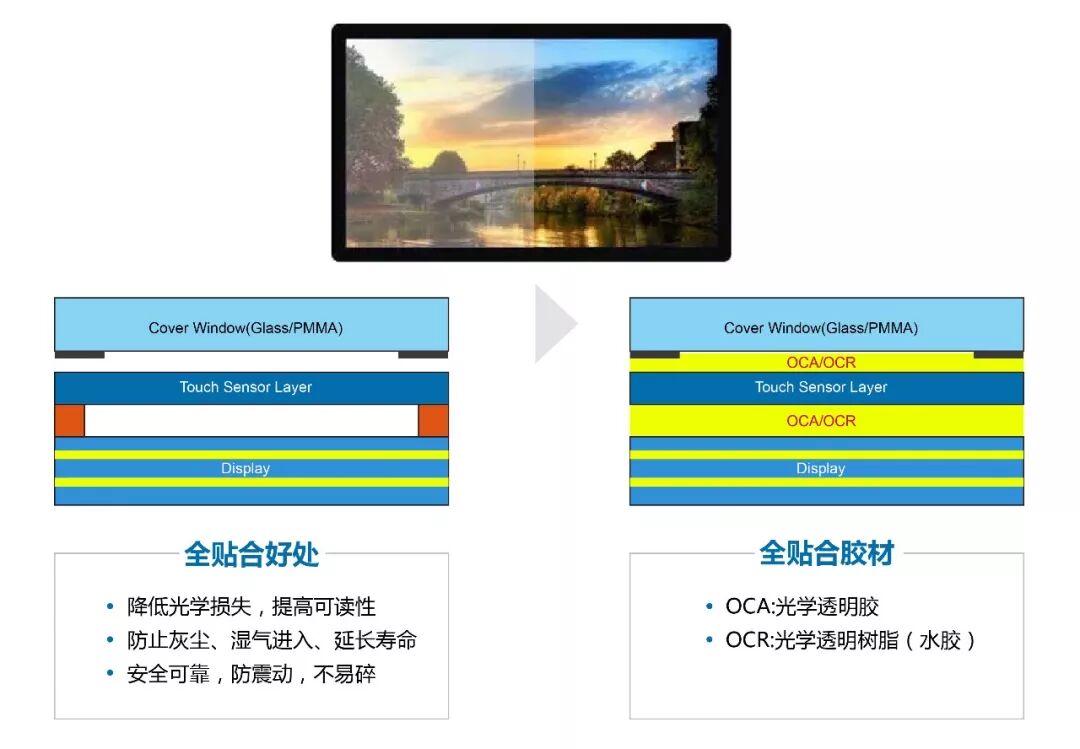 Cover Window(Glass/PMMA)

Touch Sensor Layer

Display

Cover Window(Glass/PMMA)

OCA/OCR

Touch Sensor Layer

OCA/OCR

Display

全贴合好处

• 降低光学损失，提高可读性
• 防止灰尘、湿气进入、延长寿命
• 安全可靠，防震动，不易碎

全贴合胶材

• OCA:光学透明胶
• OCR:光学透明树脂（水胶）